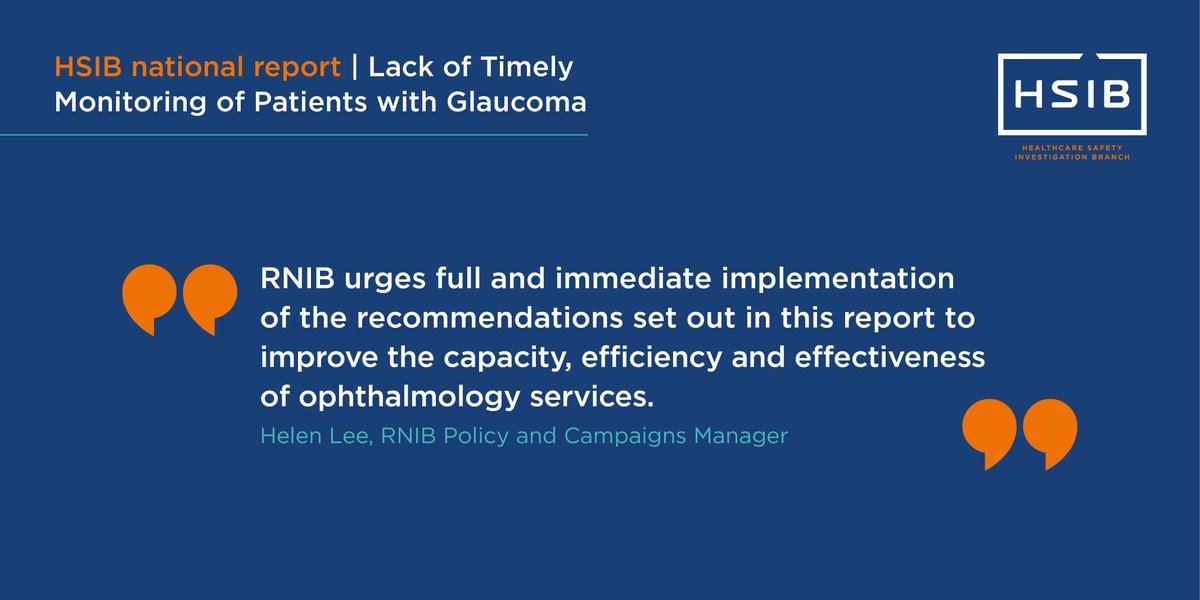 HSIB national report | Lack of Timely Monitoring of Patients with Glaucoma

HSIB
HEALTHCARE SAFETY INVESTIGATION BRANCH

RNIB urges full and immediate implementation of the recommendations set out in this report to improve the capacity, efficiency and effectiveness of ophthalmology services.

Helen Lee, RNIB Policy and Campaigns Manager